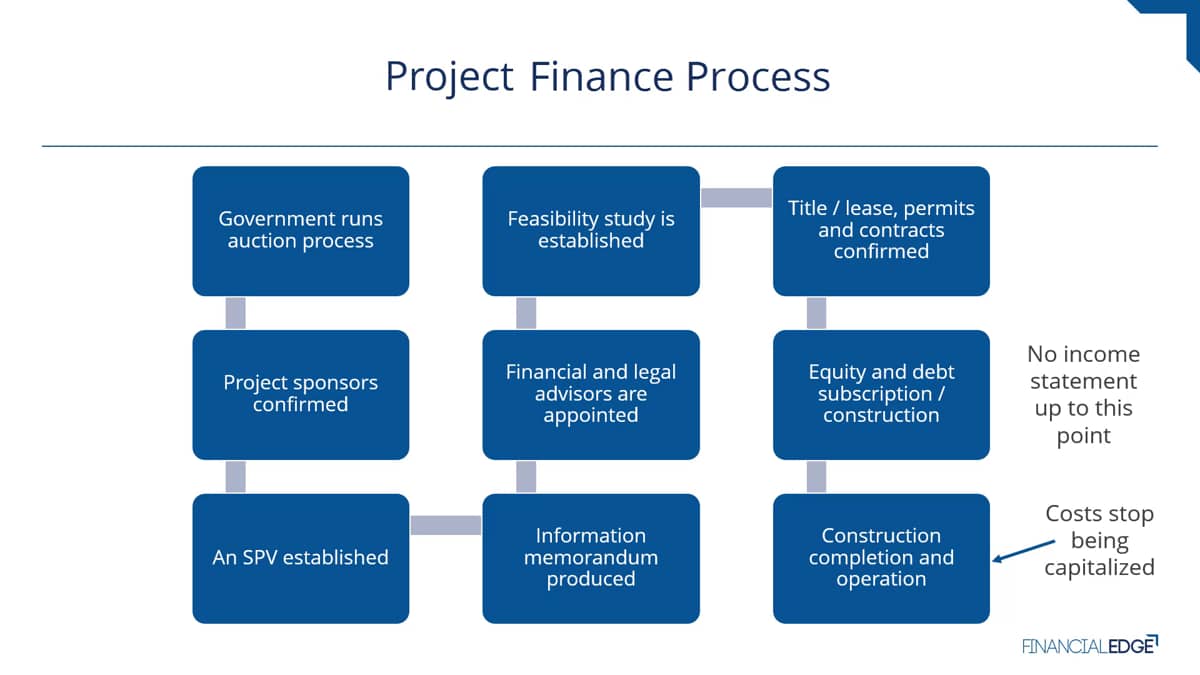 Project Finance Process

Government runs auction process

Project sponsors confirmed

An SPV established

Information memorandum produced

Financial and legal advisors are appointed

Feasibility study is established

Title / lease, permits and contracts confirmed

Equity and debt subscription / construction

Construction completion and operation

No income statement up to this point

Costs stop being capitalized

FINANCIALEDGE